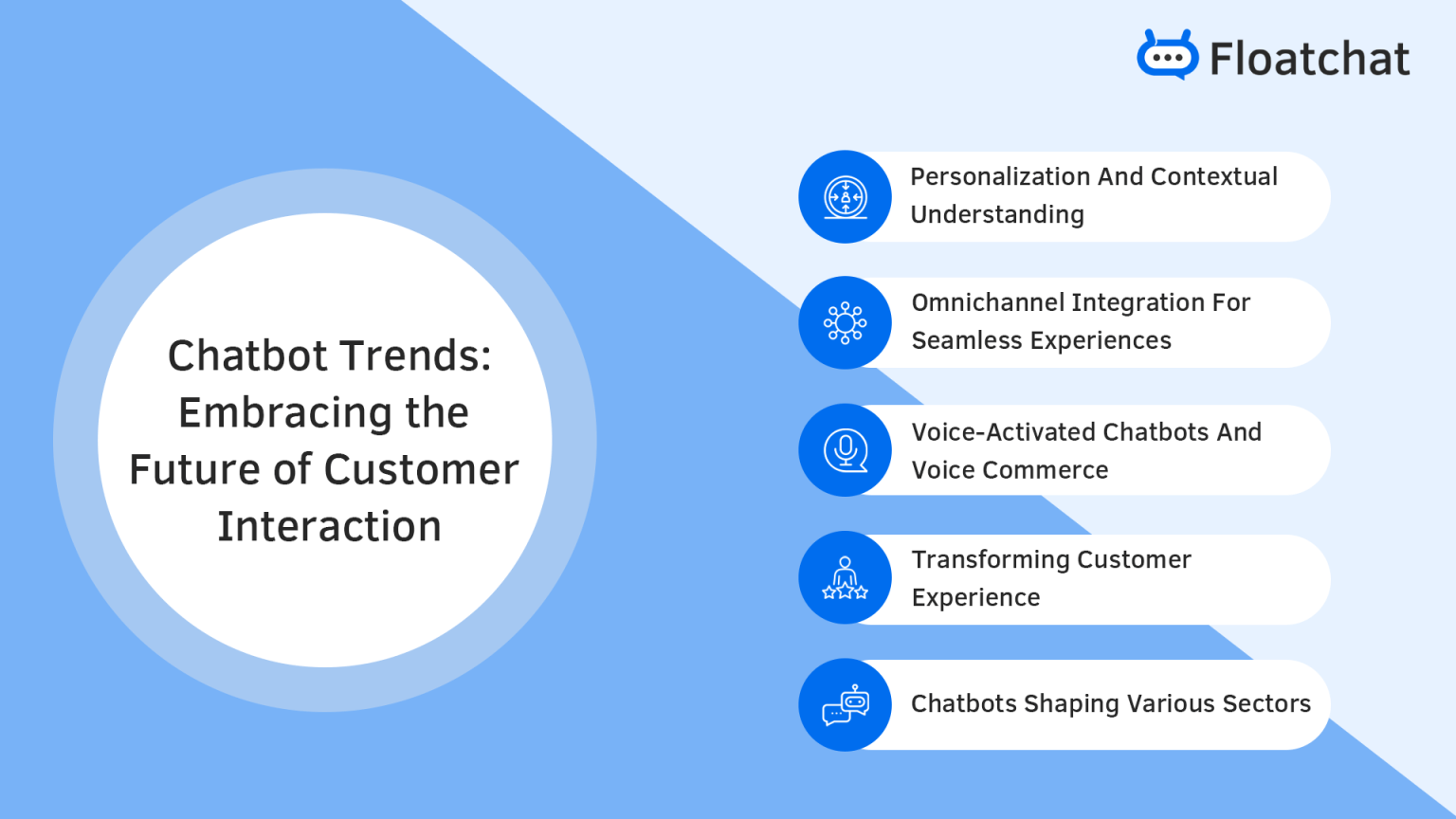 Floatchat

Chatbot Trends: Embracing the Future of Customer Interaction

Personalization And Contextual Understanding

Omnichannel Integration For Seamless Experiences

Voice-Activated Chatbots And Voice Commerce

Transforming Customer Experience

Chatbots Shaping Various Sectors